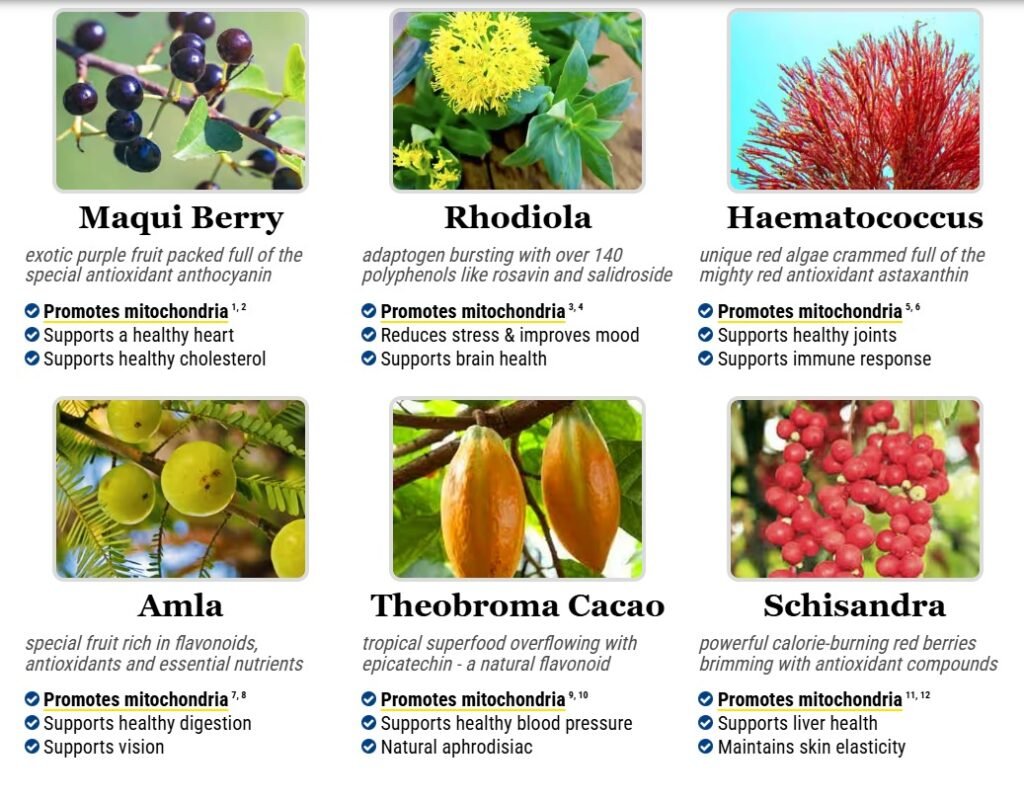 Maqui Berry

exotic purple fruit packed full of the special antioxidant anthocyanin

Promotes mitochondria $^{1, 2}$
Supports a healthy heart
Supports healthy cholesterol

Rhodiola

adaptogen bursting with over 140 polyphenols like rosavin and salidroside

Promotes mitochondria $^{3, 4}$
Reduces stress & improves mood
Supports brain health

Haematococcus

unique red algae crammed full of the mighty red antioxidant astaxanthin

Promotes mitochondria $^{5, 6}$
Supports healthy joints
Supports immune response

Amla

special fruit rich in flavonoids, antioxidants and essential nutrients

Promotes mitochondria $^{7, 8}$
Supports healthy digestion
Supports vision

Theobroma Cacao

tropical superfood overflowing with epicatechin - a natural flavonoid

Promotes mitochondria $^{9, 10}$
Supports healthy blood pressure
Natural aphrodisiac

Schisandra

powerful calorie-burning red berries brimming with antioxidant compounds

Promotes mitochondria $^{11, 12}$
Supports liver health
Maintains skin elasticity